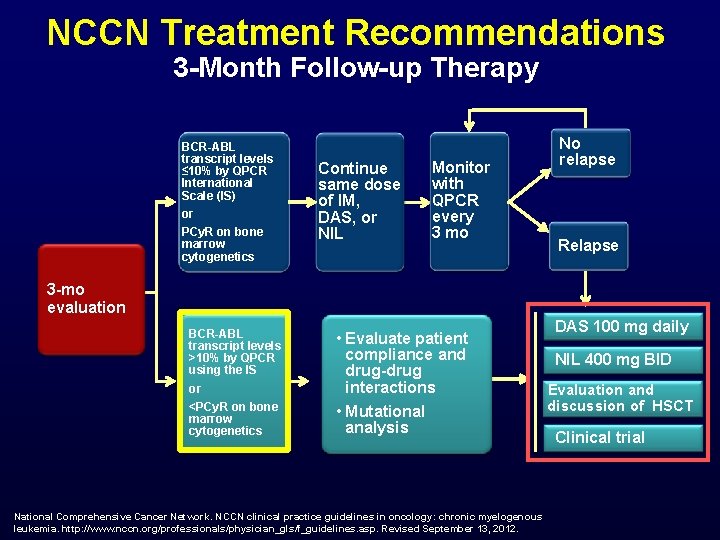 NCCN Treatment Recommendations
3-Month Follow-up Therapy

3-mo evaluation

BCR-ABL transcript levels ≤10% by QPCR International Scale (IS)
or
PCyR on bone marrow cytogenetics

Continue same dose of IM, DAS, or NIL

Monitor with QPCR every 3 mo

No relapse

Relapse

BCR-ABL transcript levels >10% by QPCR using the IS
or
<PCyR on bone marrow cytogenetics

• Evaluate patient compliance and drug-drug interactions
• Mutational analysis

DAS 100 mg daily

NIL 400 mg BID

Evaluation and discussion of HSCT

Clinical trial

National Comprehensive Cancer Network. NCCN clinical practice guidelines in oncology: chronic myelogenous leukemia. http://www.nccn.org/professionals/physician_gls/f_guidelines.asp. Revised September 13, 2012.